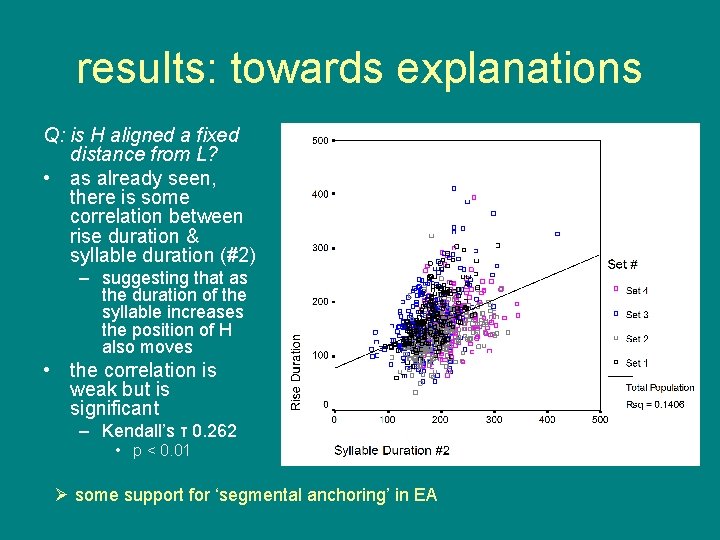 results: towards explanations

Q: is H aligned a fixed distance from L?

• as already seen, there is some correlation between rise duration & syllable duration (#2)
  – suggesting that as the duration of the syllable increases the position of H also moves
• the correlation is weak but is significant
  – Kendall's τ 0.262
    • p < 0.01

500
400
300
200
100
0
Rise Duration
0 100 200 300 400 500
Syllable Duration #2

Set #
Set 4
Set 3
Set 2
Set 1
Total Population
Rsq = 0.1406

➢ some support for 'segmental anchoring' in EA